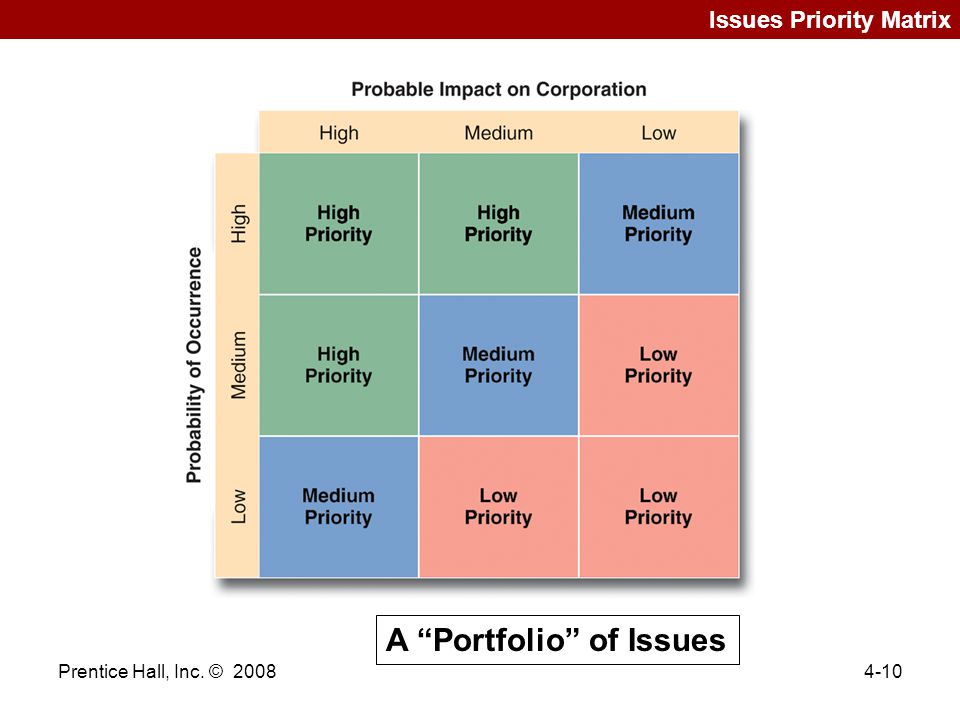 Issues Priority Matrix

Probable Impact on Corporation

Probability of Occurrence

| | High | Medium | Low |
|---|---|---|---|
| High | High Priority | High Priority | Medium Priority |
| Medium | High Priority | Medium Priority | Low Priority |
| Low | Medium Priority | Low Priority | Low Priority |

A “Portfolio” of Issues

Prentice Hall, Inc. © 2008

4-10